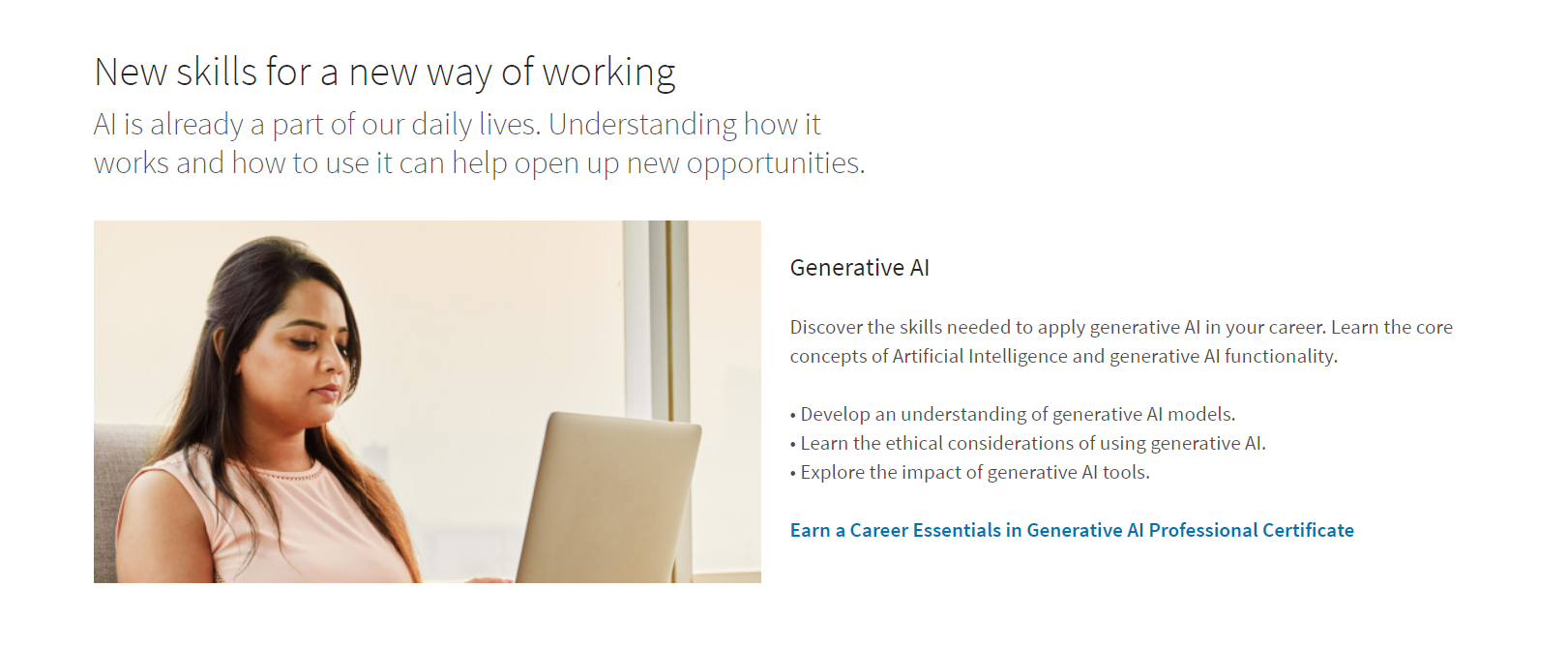 New skills for a new way of working

AI is already a part of our daily lives. Understanding how it works and how to use it can help open up new opportunities.

Generative AI

Discover the skills needed to apply generative AI in your career. Learn the core concepts of Artificial Intelligence and generative AI functionality.

• Develop an understanding of generative AI models.
• Learn the ethical considerations of using generative AI.
• Explore the impact of generative AI tools.

Earn a Career Essentials in Generative AI Professional Certificate